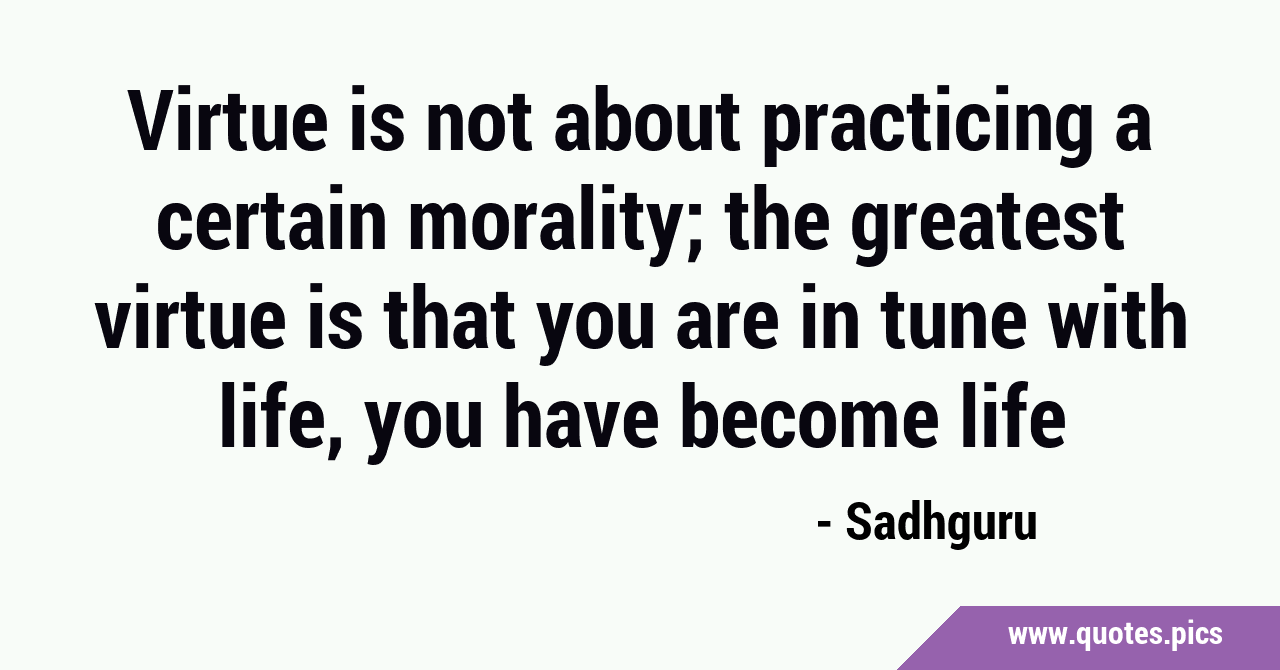 Virtue is not about practicing a certain morality; the greatest virtue is that you are in tune with life, you have become life

- Sadhguru

www.quotes.pics